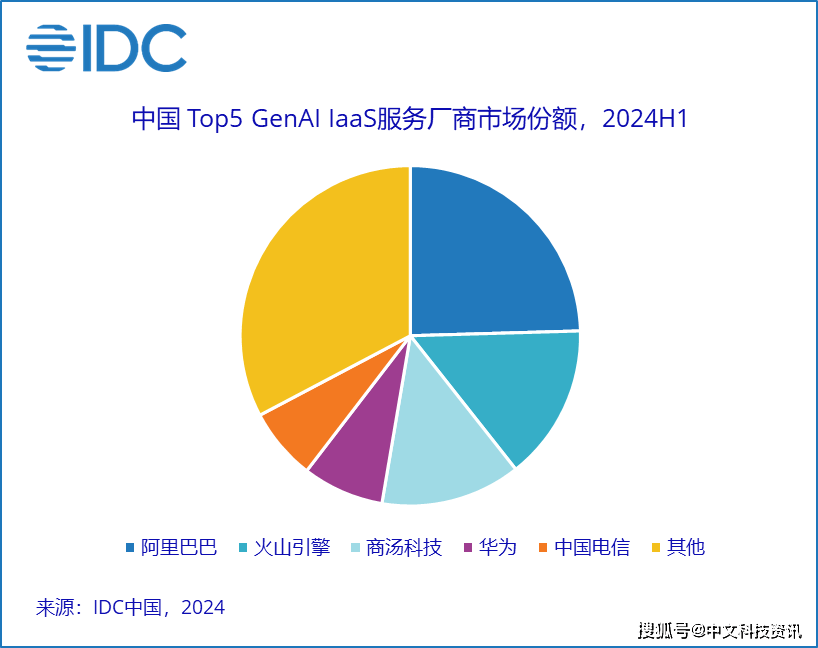 IDC

中国 Top5 GenAI IaaS服务厂商市场份额，2024H1

阿里巴巴 火山引擎 商汤科技 华为 中国电信 其他

来源：IDC中国，2024

搜狐号@中文科技资讯